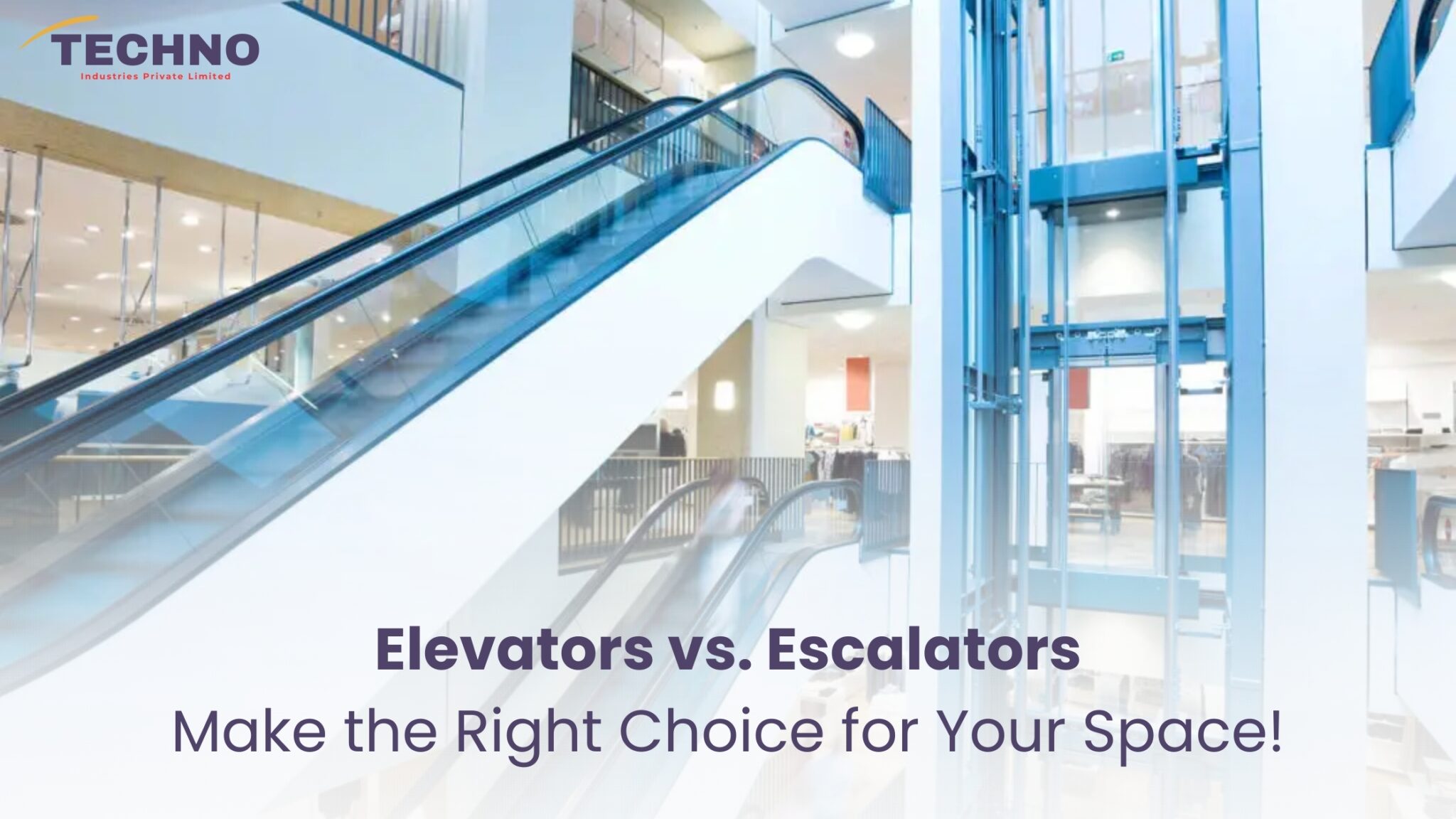 TECHNO
Industries Private Limited

Elevators vs. Escalators
Make the Right Choice for Your Space!